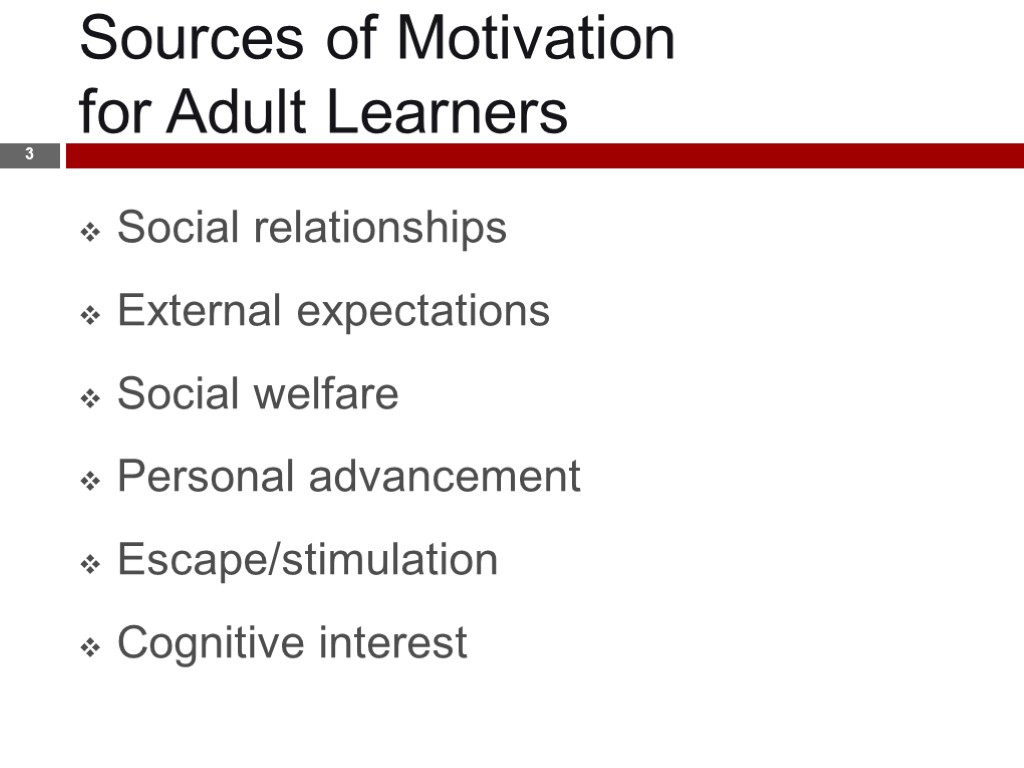 Sources of Motivation for Adult Learners

3

❖ Social relationships
❖ External expectations
❖ Social welfare
❖ Personal advancement
❖ Escape/stimulation
❖ Cognitive interest